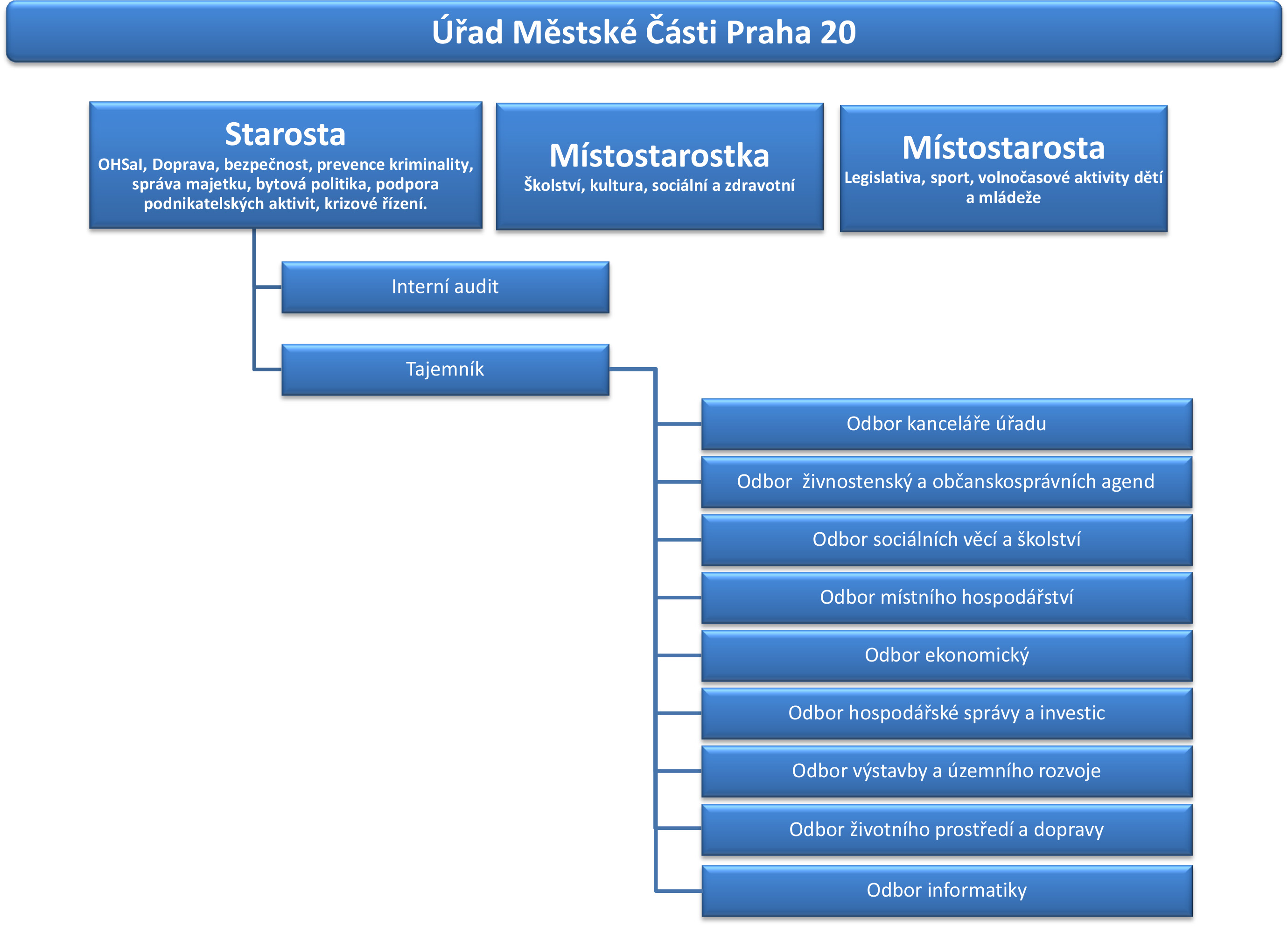 Úřad Městské Části Praha 20

Starosta
OHSaI, Doprava, bezpečnost, prevence kriminality, správa majetku, bytová politika, podpora podnikatelských aktivit, krizové řízení.

Místostarostka
Školství, kultura, sociální a zdravotní

Místostarosta
Legislativa, sport, volnočasové aktivity dětí a mládeže

Interní audit

Tajemník

Odbor kanceláře úřadu

Odbor živnostenský a občanskosprávních agend

Odbor sociálních věcí a školství

Odbor místního hospodářství

Odbor ekonomický

Odbor hospodářské správy a investic

Odbor výstavby a územního rozvoje

Odbor životního prostředí a dopravy

Odbor informatiky